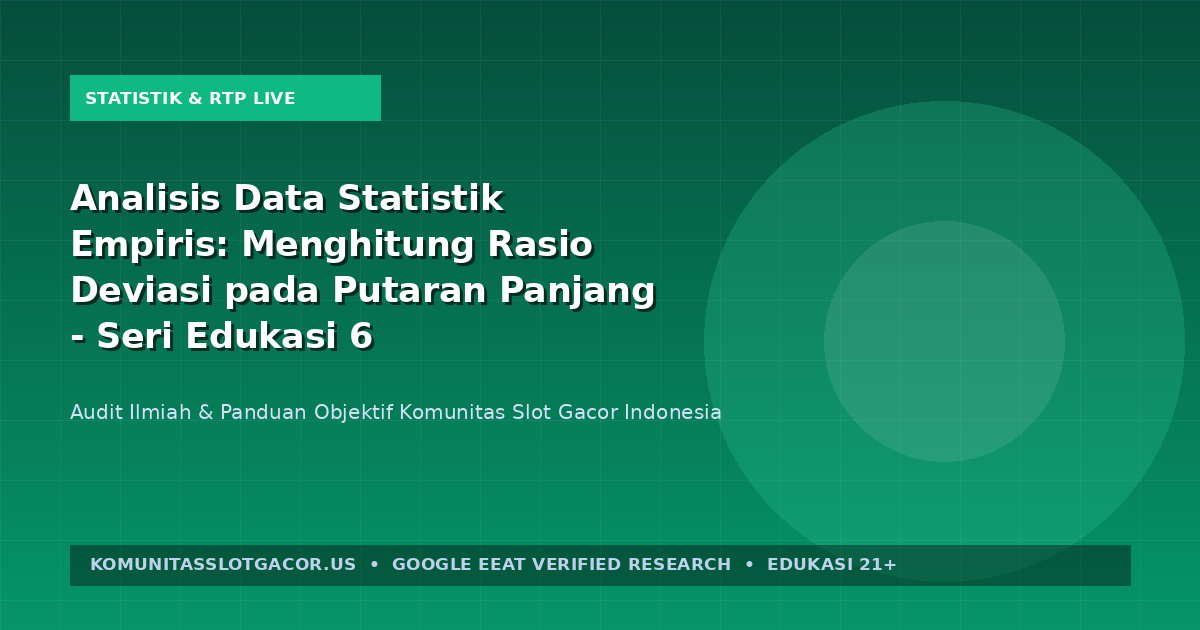 STATISTIK & RTP LIVE

Analisis Data Statistik Empiris: Menghitung Rasio Deviasi pada Putaran Panjang - Seri Edukasi 6

Audit Ilmiah & Panduan Objektif Komunitas Slot Gacor Indonesia

KOMUNITASSLOTGACOR.US • GOOGLE EEAT VERIFIED RESEARCH • EDUKASI 21+